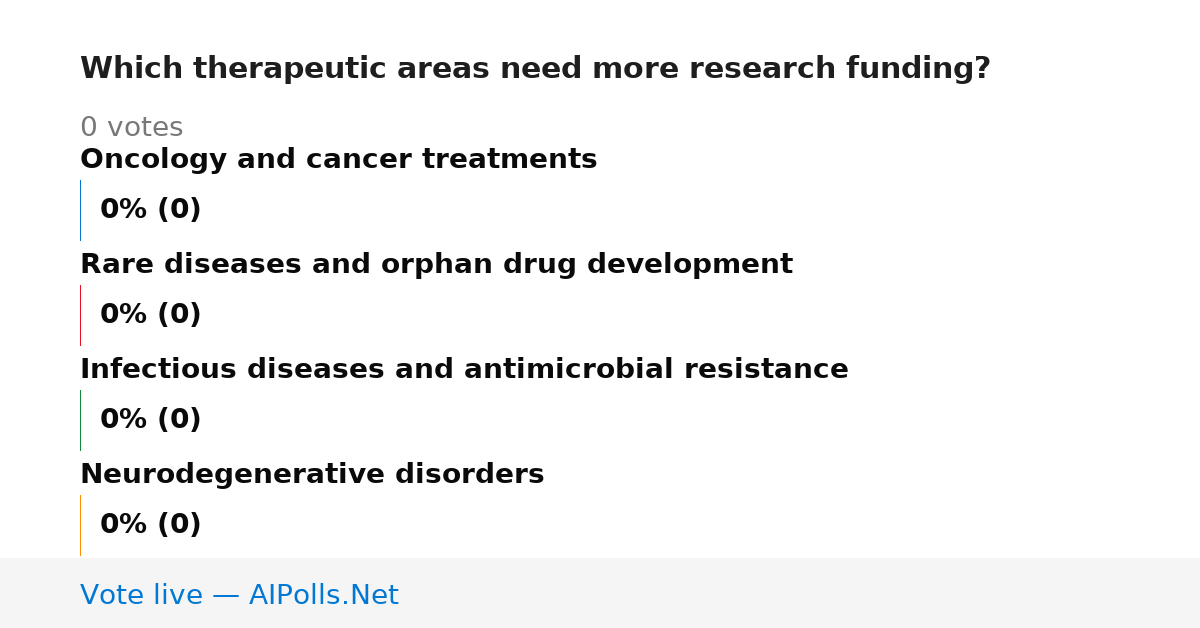 Which therapeutic areas need more research funding?

0 votes

Oncology and cancer treatments

0% (0)

Rare diseases and orphan drug development

0% (0)

Infectious diseases and antimicrobial resistance

0% (0)

Neurodegenerative disorders

0% (0)

Vote live — AIPolls.Net